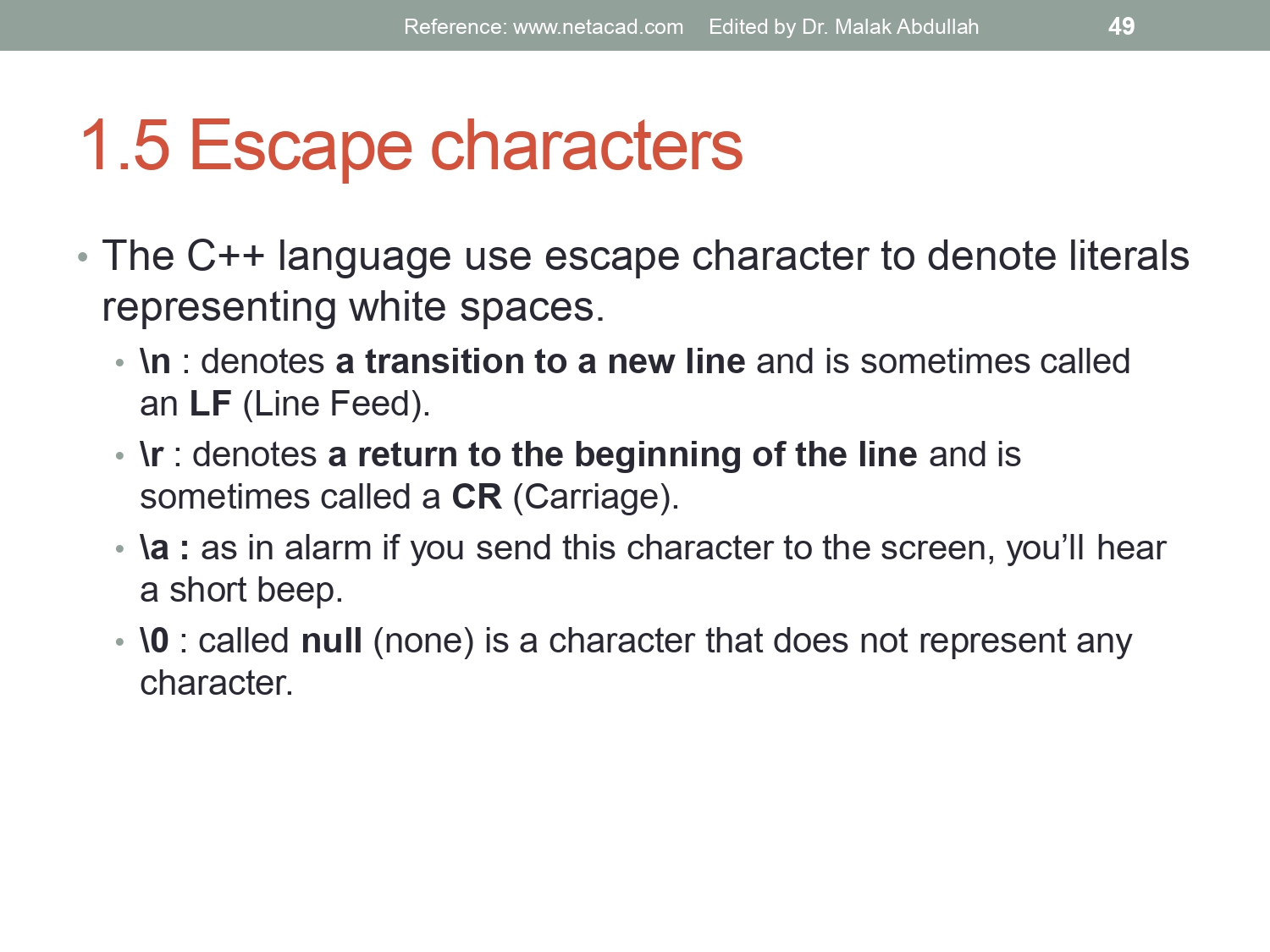 Reference: www.netacad.com Edited by Dr. Malak Abdullah 49

1.5 Escape characters

• The C++ language use escape character to denote literals representing white spaces.
• \n : denotes a transition to a new line and is sometimes called an LF (Line Feed).
• \r : denotes a return to the beginning of the line and is sometimes called a CR (Carriage).
• \a : as in alarm if you send this character to the screen, you'll hear a short beep.
• \0 : called null (none) is a character that does not represent any character.